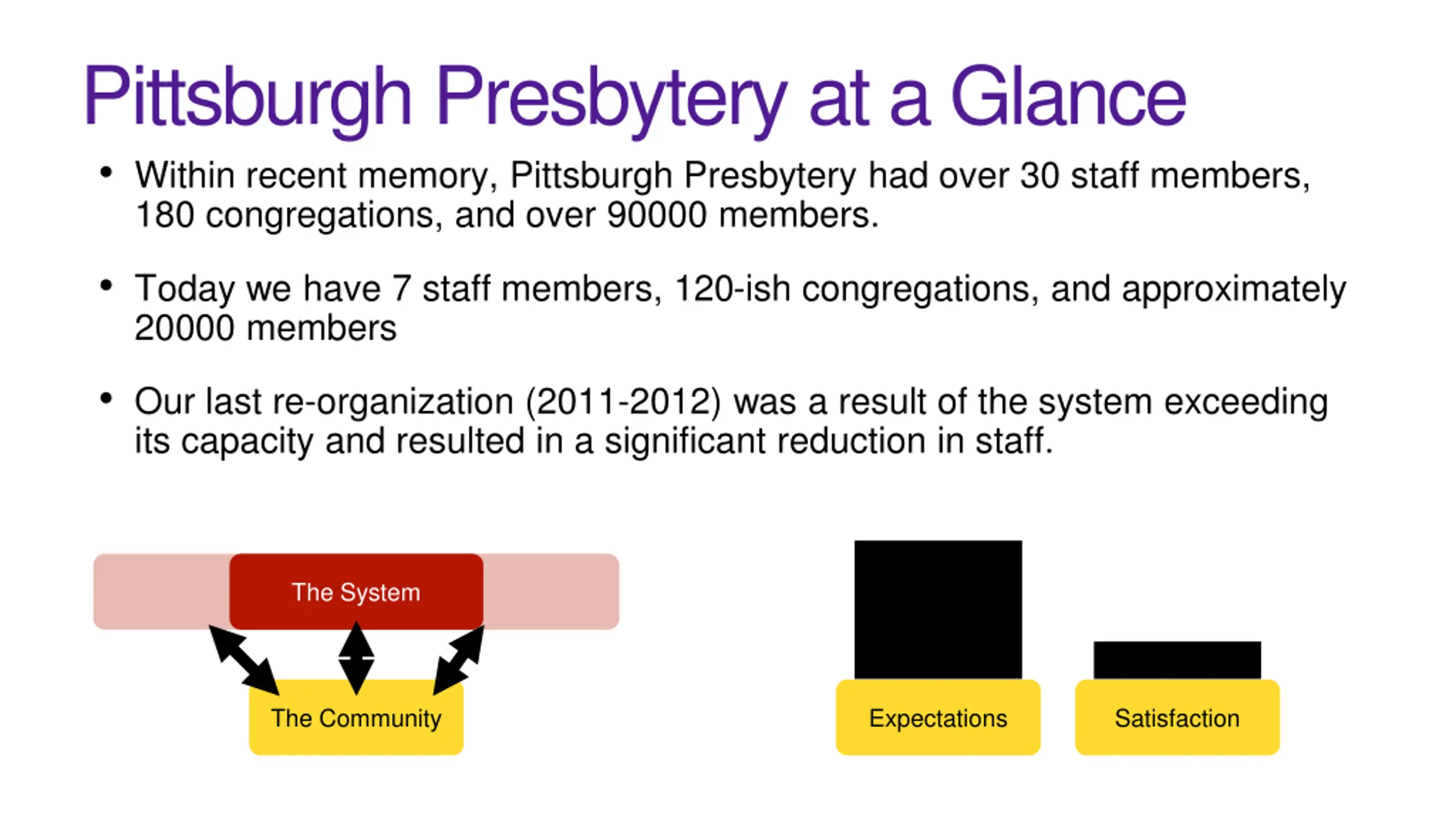 Pittsburgh Presbytery at a Glance

• Within recent memory, Pittsburgh Presbytery had over 30 staff members, 180 congregations, and over 90000 members.

• Today we have 7 staff members, 120-ish congregations, and approximately 20000 members

• Our last re-organization (2011-2012) was a result of the system exceeding its capacity and resulted in a significant reduction in staff.

The System

The Community

Expectations

Satisfaction